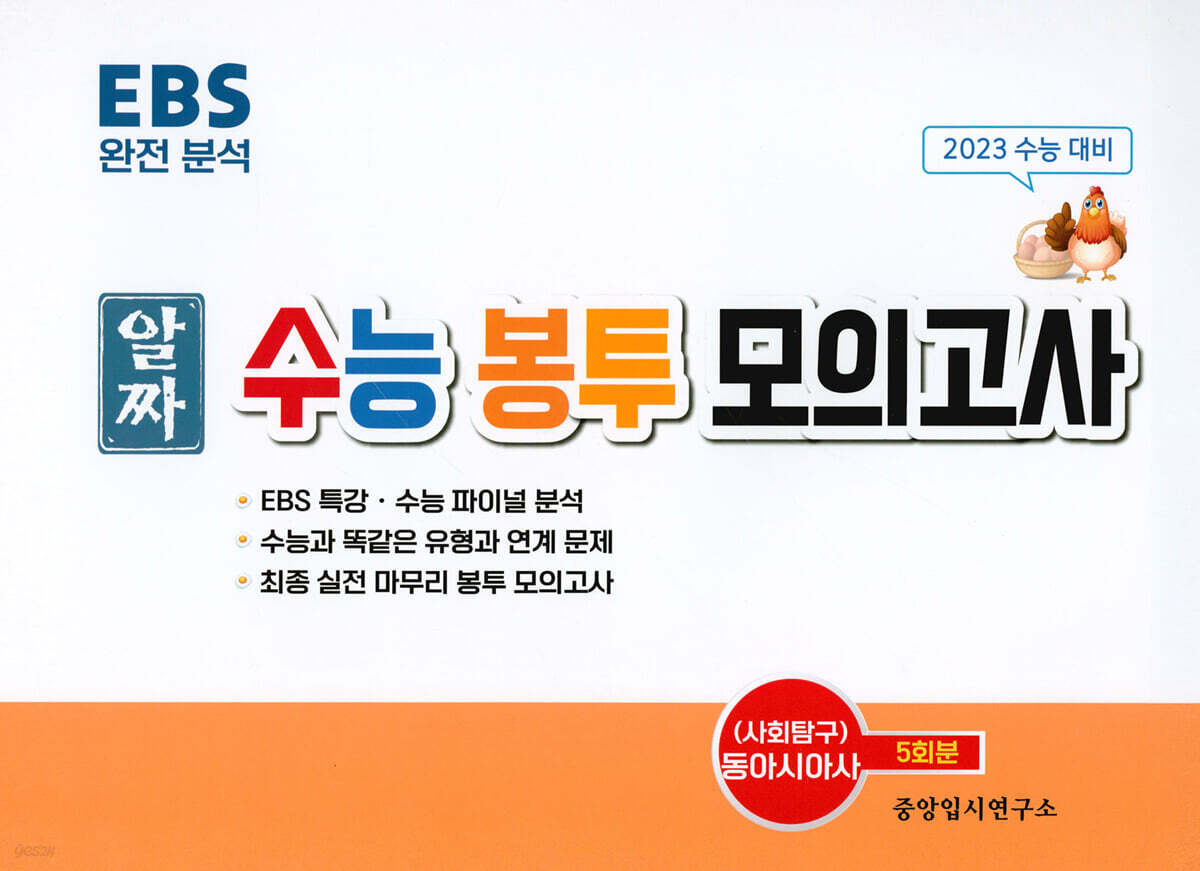 EBS
완전 분석

2023 수능 대비

알짜

수능 봉투 모의고사

EBS 특강 · 수능 파이널 분석
수능과 똑같은 유형과 연계 문제
최종 실전 마무리 봉투 모의고사

(사회탐구)
동아시아사

5회분

중앙입시연구소

yes24